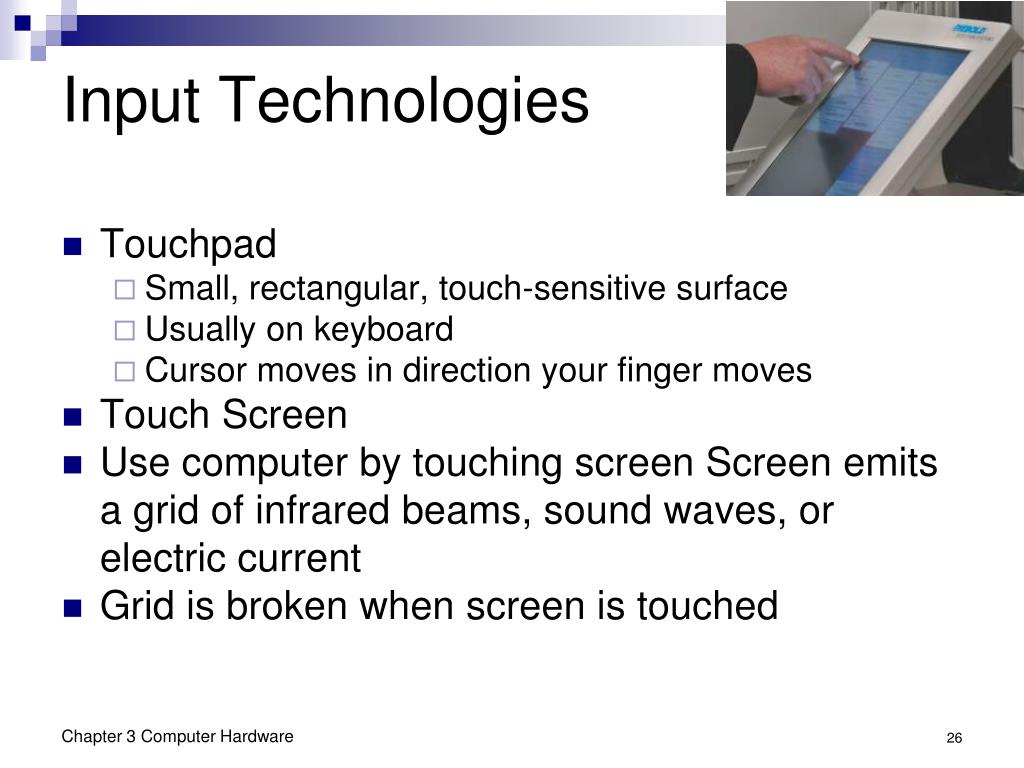 Input Technologies

Touchpad
Small, rectangular, touch-sensitive surface
Usually on keyboard
Cursor moves in direction your finger moves
Touch Screen
Use computer by touching screen Screen emits a grid of infrared beams, sound waves, or electric current
Grid is broken when screen is touched

Chapter 3 Computer Hardware

26